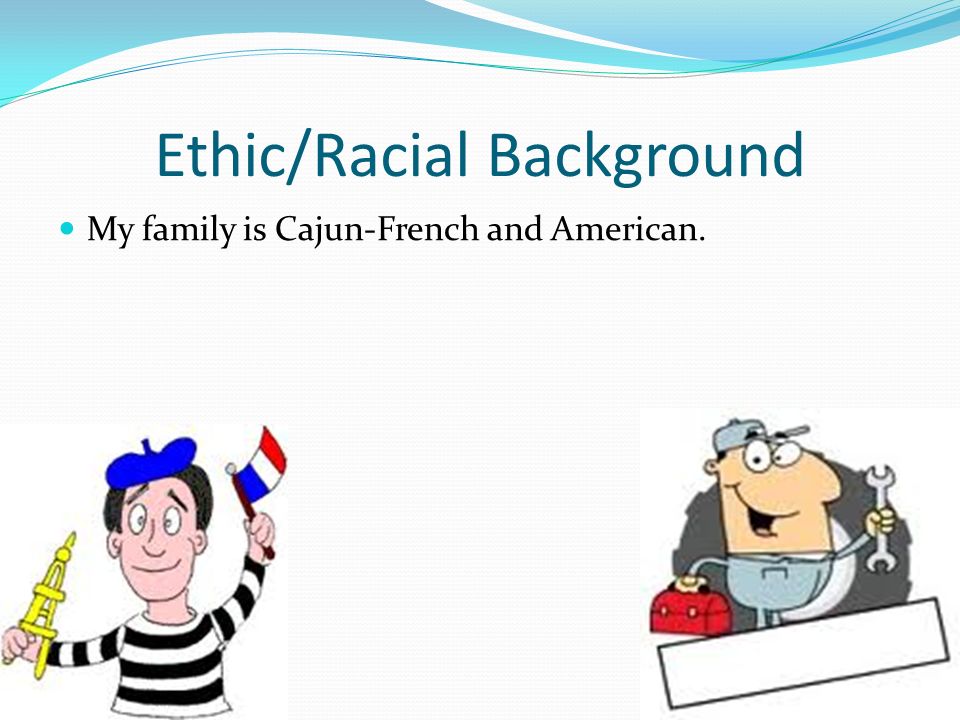 Ethic/Racial Background

My family is Cajun-French and American.